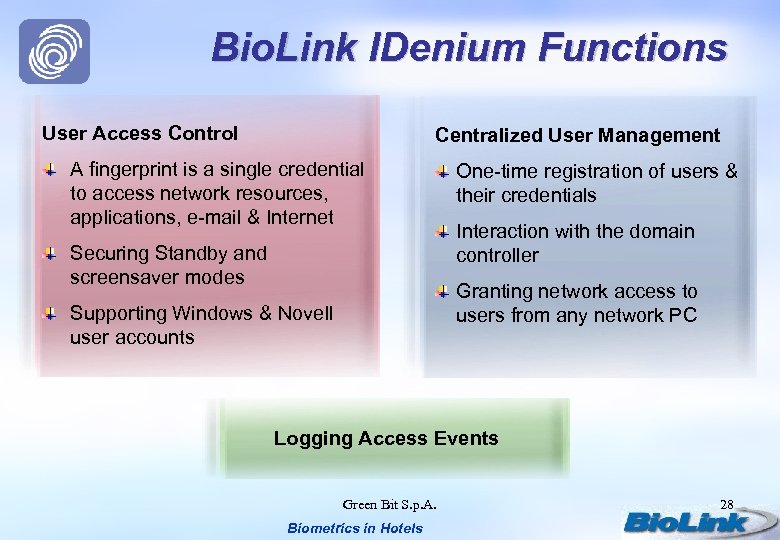 BioLink IDenium Functions

User Access Control

A fingerprint is a single credential to access network resources, applications, e-mail & Internet

Securing Standby and screensaver modes

Supporting Windows & Novell user accounts

Centralized User Management

One-time registration of users & their credentials

Interaction with the domain controller

Granting network access to users from any network PC

Logging Access Events

Green Bit S.p.A.

28

Biometrics in Hotels

BioLink